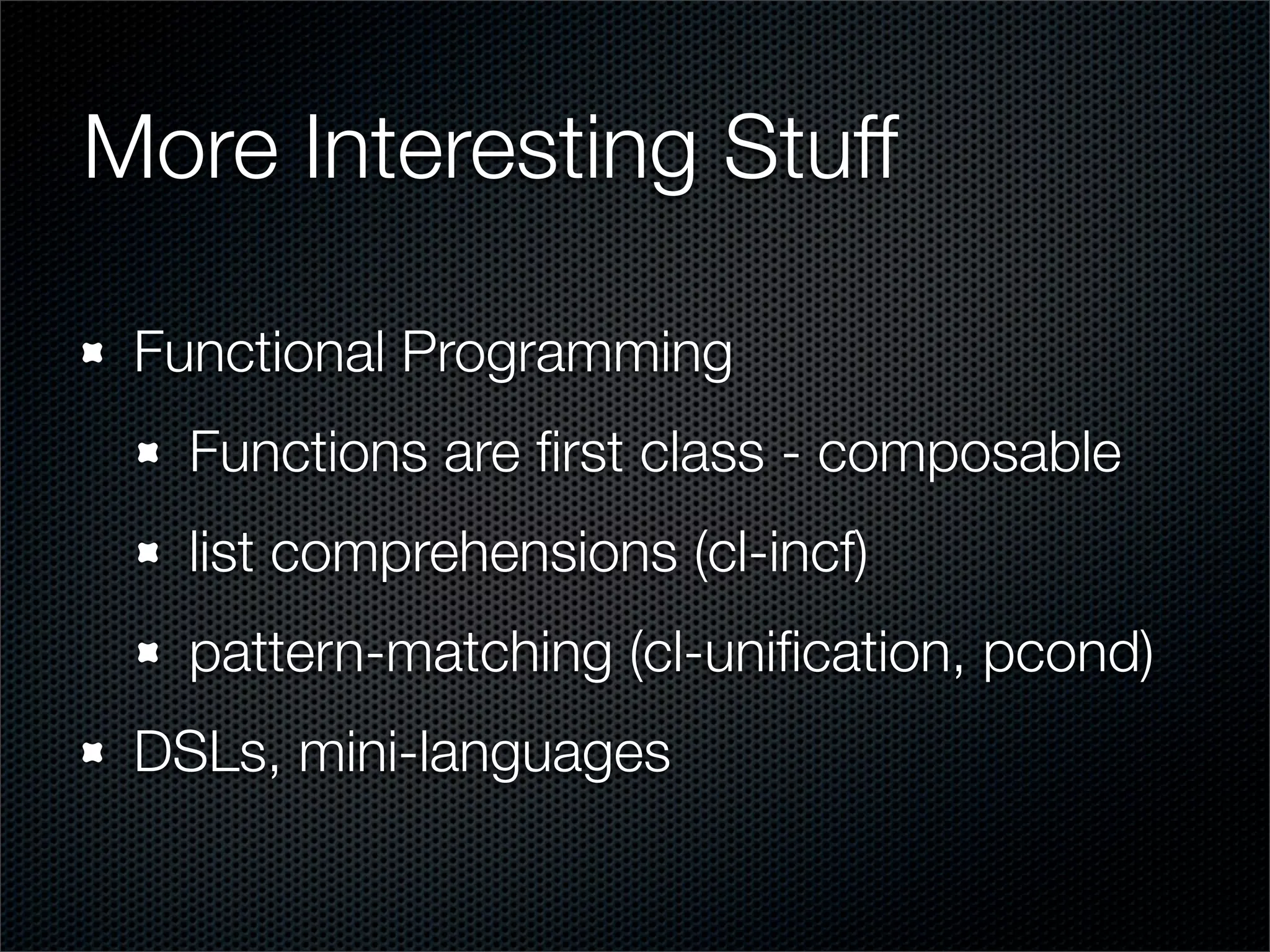 More Interesting Stuff

Functional Programming

Functions are first class - composable

list comprehensions (cl-incf)

pattern-matching (cl-unification, pcond)

DSLs, mini-languages